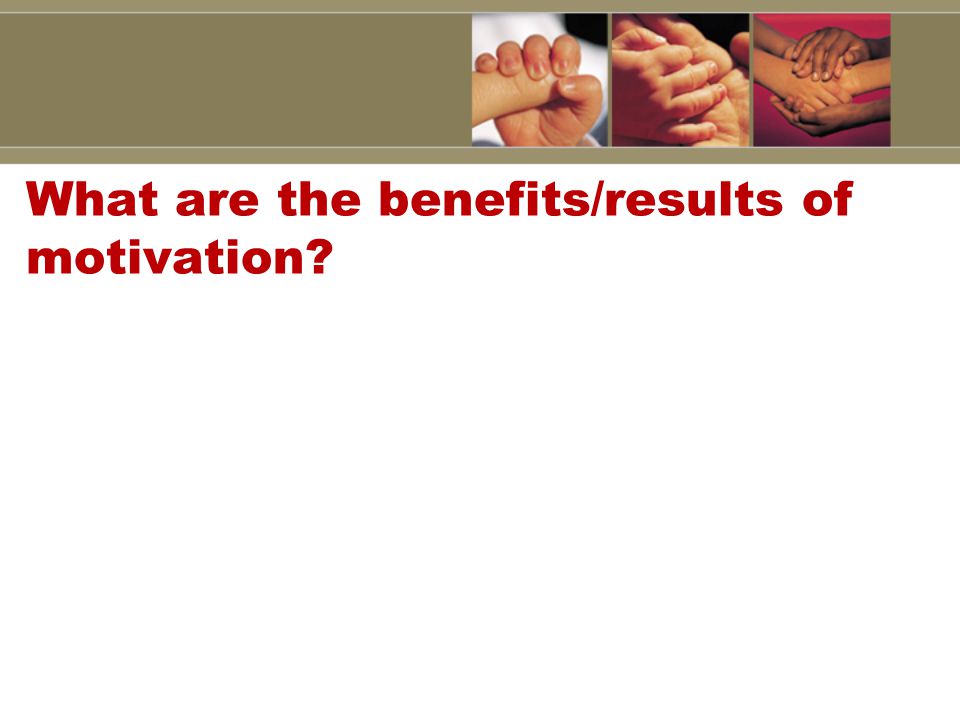 What are the benefits/results of motivation?